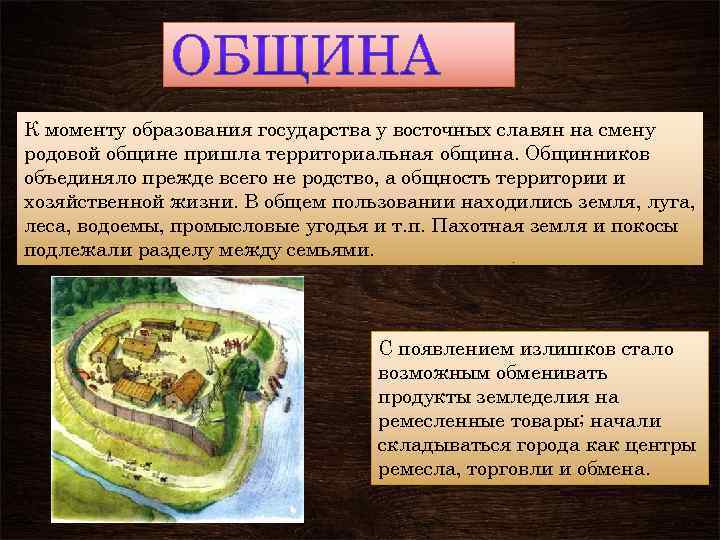 ОБЩИНА

К моменту образования государства у восточных славян на смену родовой общине пришла территориальная община. Общинников объединяло прежде всего не родство, а общность территории и хозяйственной жизни. В общем пользовании находились земля, луга, леса, водоемы, промысловые угодья и т.п. Пахотная земля и покосы подлежали разделу между семьями.

С появлением излишков стало возможным обменивать продукты земледелия на ремесленные товары; начали складываться города как центры ремесла, торговли и обмена.